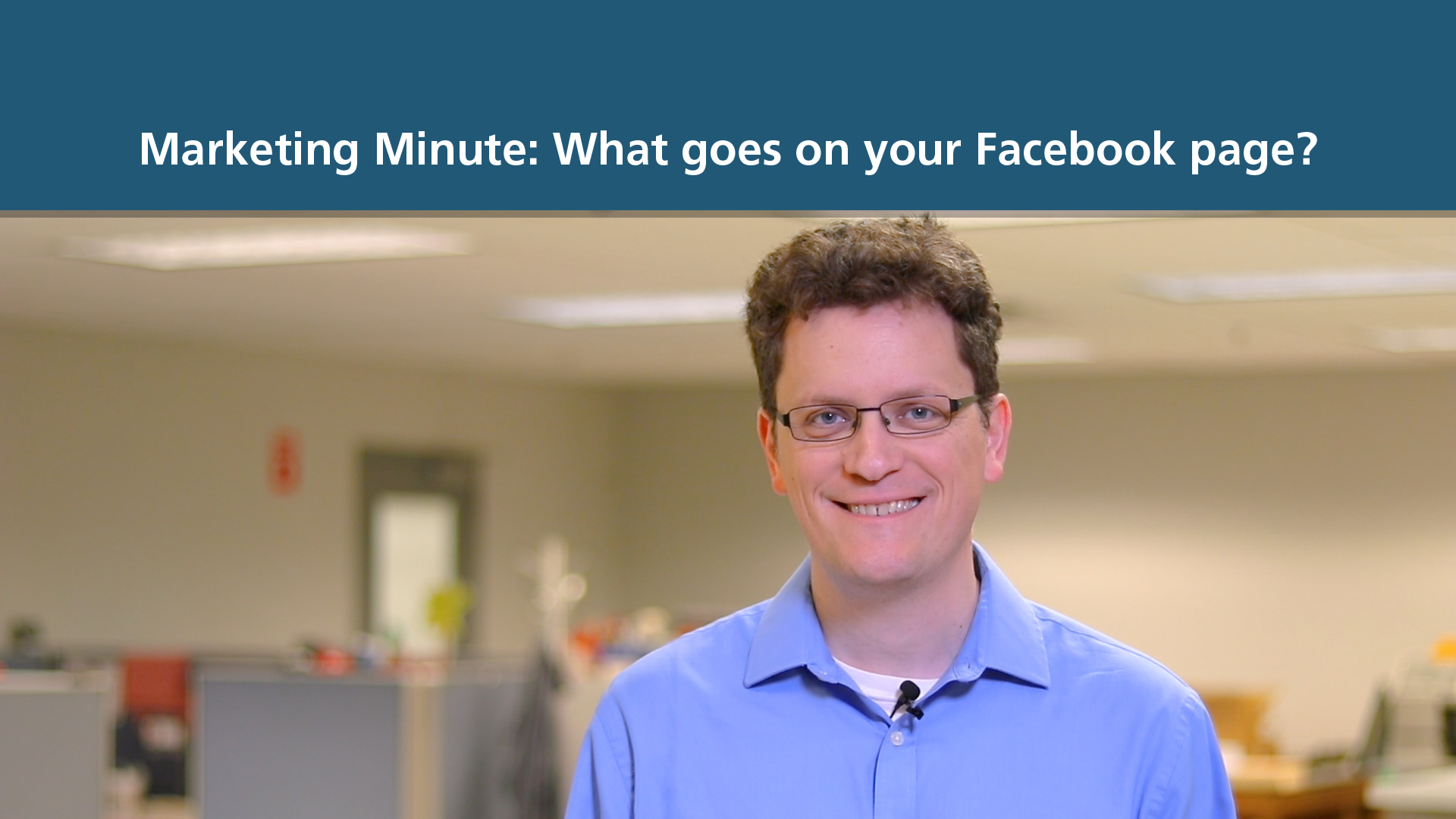 Marketing Minute: What goes on your Facebook page?